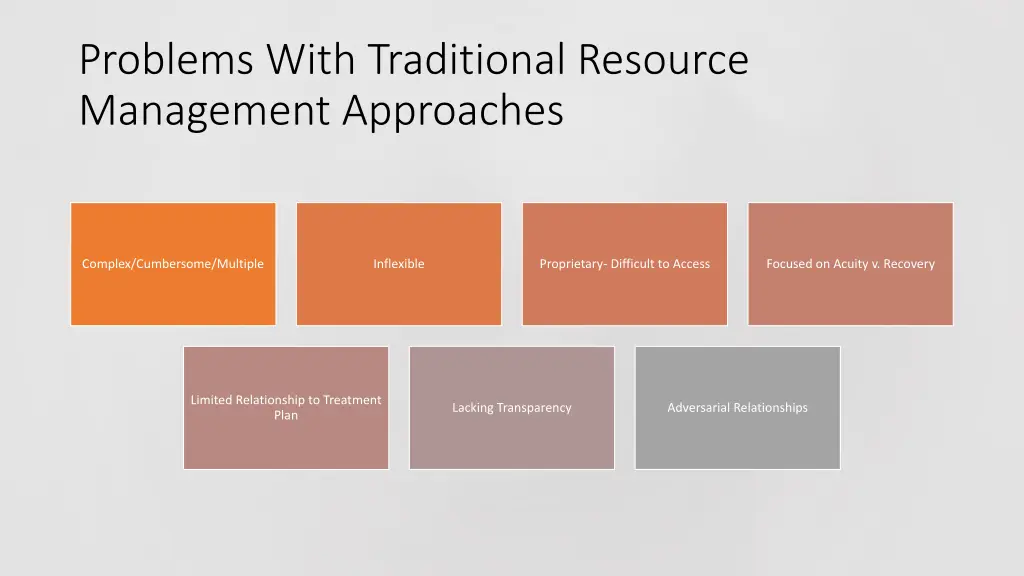 Problems With Traditional Resource Management Approaches

Complex/Cumbersome/Multiple

Inflexible

Proprietary- Difficult to Access

Focused on Acuity v. Recovery

Limited Relationship to Treatment Plan

Lacking Transparency

Adversarial Relationships